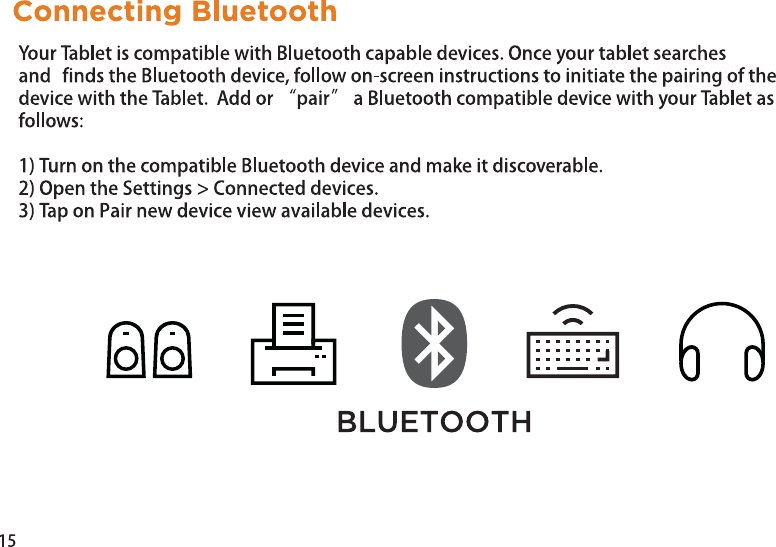 Connecting Bluetooth

Your Tablet is compatible with Bluetooth capable devices. Once your tablet searches and finds the Bluetooth device, follow on-screen instructions to initiate the pairing of the device with the Tablet. Add or “pair” a Bluetooth compatible device with your Tablet as follows:

1) Turn on the compatible Bluetooth device and make it discoverable.
2) Open the Settings > Connected devices.
3) Tap on Pair new device view available devices.

BLUETOOTH

15